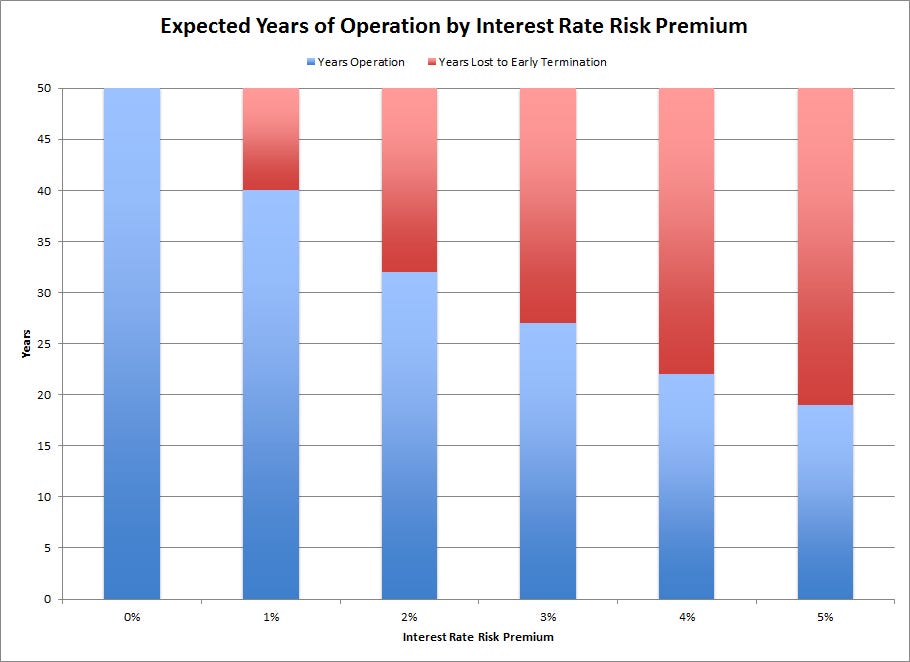 Expected Years of Operation by Interest Rate Risk Premium

Years Operation
Years Lost to Early Termination

Years

50
45
40
35
30
25
20
15
10
5
0

0%
1%
2%
3%
4%
5%

Interest Rate Risk Premium